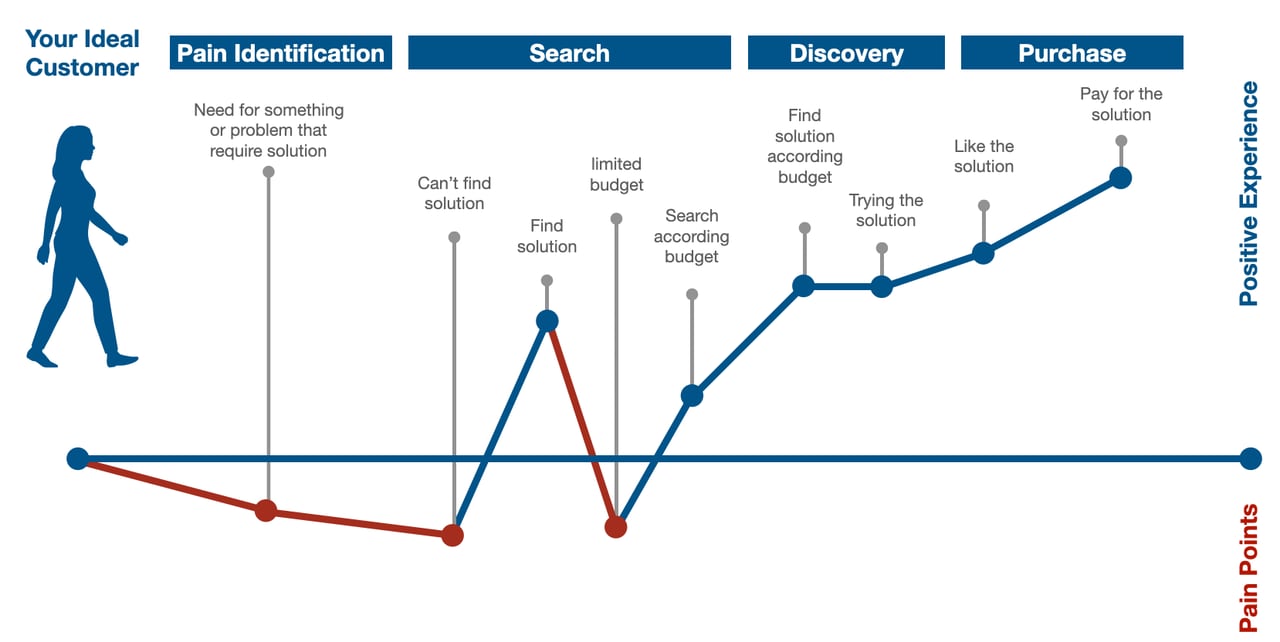 Your Ideal Customer

Pain Identification

Search

Discovery

Purchase

Need for something or problem that require solution

Can't find solution

Find solution

limited budget

Search according budget

Find solution according budget

Trying the solution

Like the solution

Pay for the solution

Positive Experience

Pain Points